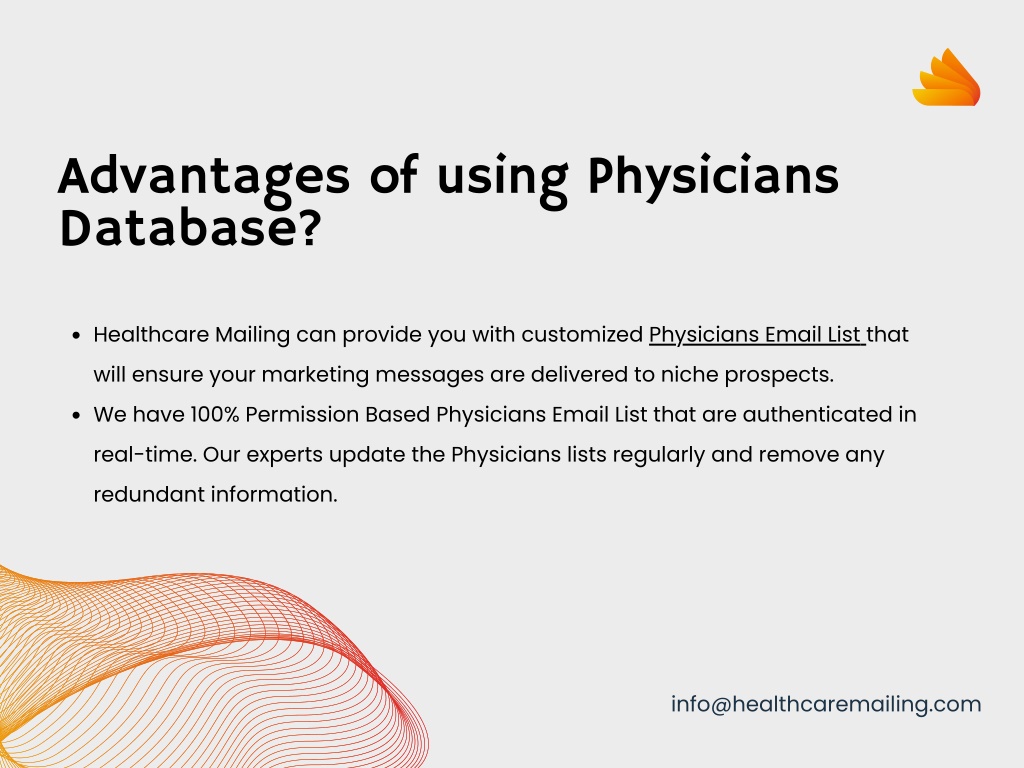 Advantages of using Physicians Database?

- Healthcare Mailing can provide you with customized Physicians Email List that will ensure your marketing messages are delivered to niche prospects.
- We have 100% Permission Based Physicians Email List that are authenticated in real-time. Our experts update the Physicians lists regularly and remove any redundant information.

info@healthcaremailing.com